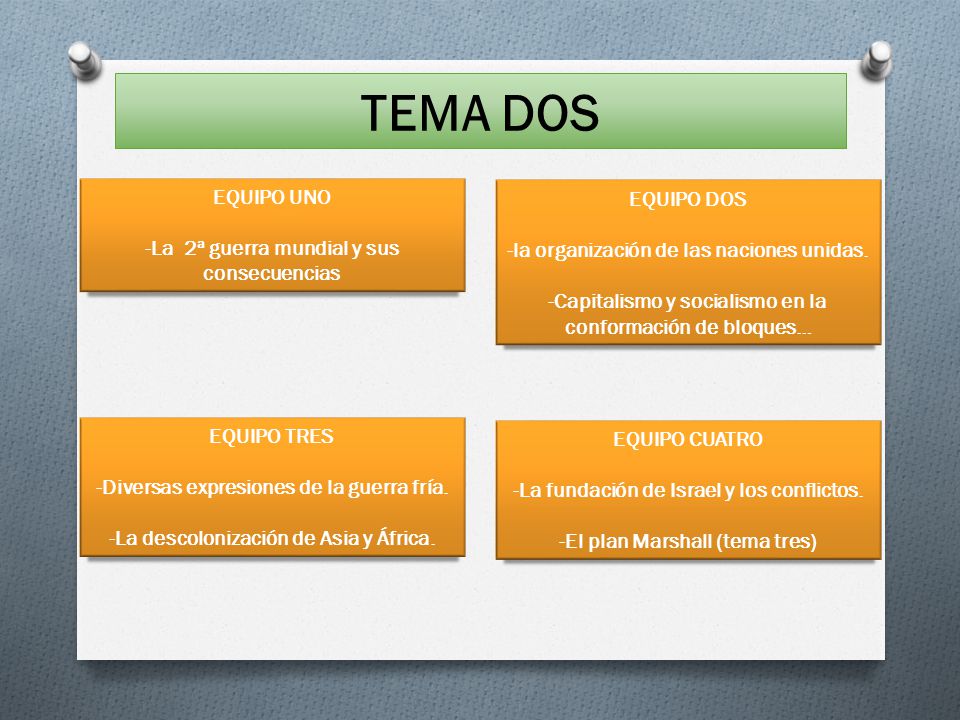 TEMA DOS

EQUIPO UNO

-La 2ª guerra mundial y sus consecuencias

EQUIPO DOS

-la organización de las naciones unidas.

-Capitalismo y socialismo en la conformación de bloques…

EQUIPO TRES

-Diversas expresiones de la guerra fría.

-La descolonización de Asia y África.

EQUIPO CUATRO

-La fundación de Israel y los conflictos.

-El plan Marshall (tema tres)